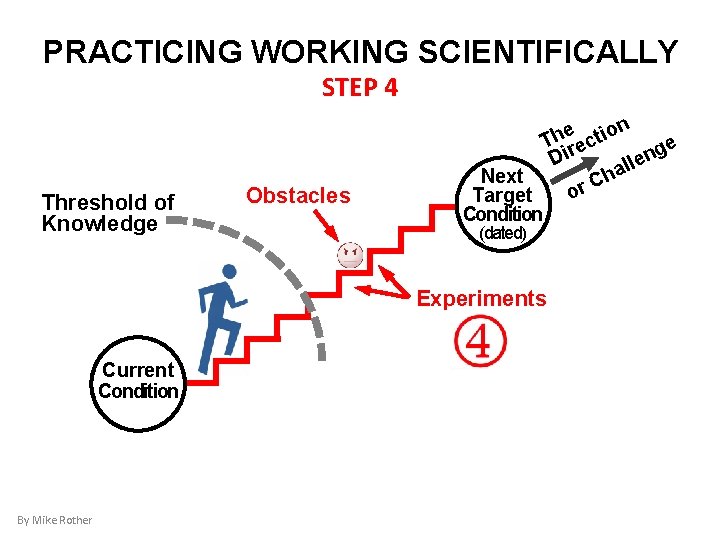 PRACTICING WORKING SCIENTIFICALLY
STEP 4

Threshold of Knowledge

Obstacles

Next Target Condition (dated)

The Direction or Challenge

Experiments

④

Current Condition

By Mike Rother